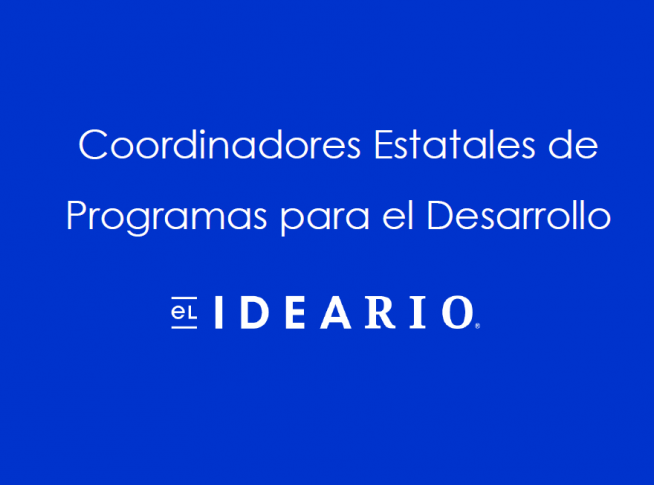 Coordinadores Estatales de Programas para el Desarrollo

eL IDEARIO®